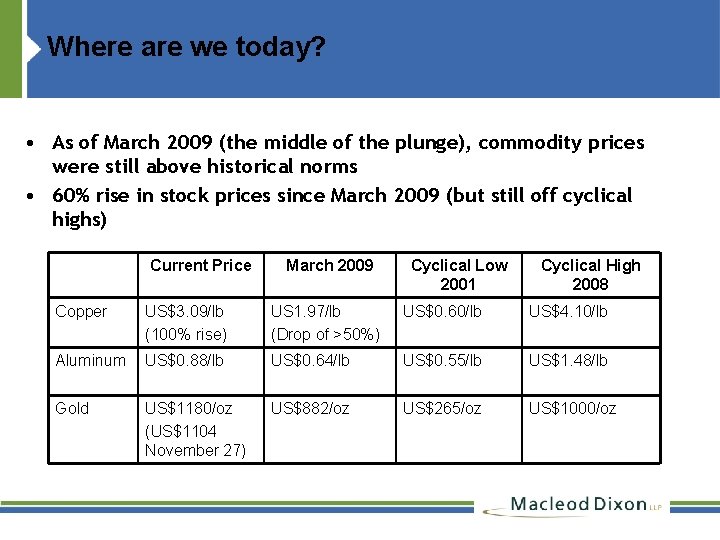 Where are we today?

• As of March 2009 (the middle of the plunge), commodity prices were still above historical norms
• 60% rise in stock prices since March 2009 (but still off cyclical highs)

| | Current Price | March 2009 | Cyclical Low 2001 | Cyclical High 2008 |
|---|---|---|---|---|
| Copper | US\$3.09/lb (100% rise) | US1.97/lb (Drop of >50%) | US\$0.60/lb | US\$4.10/lb |
| Aluminum | US\$0.88/lb | US\$0.64/lb | US\$0.55/lb | US\$1.48/lb |
| Gold | US\$1180/oz (US\$1104 November 27) | US\$882/oz | US\$265/oz | US\$1000/oz |

Macleod Dixon LLP